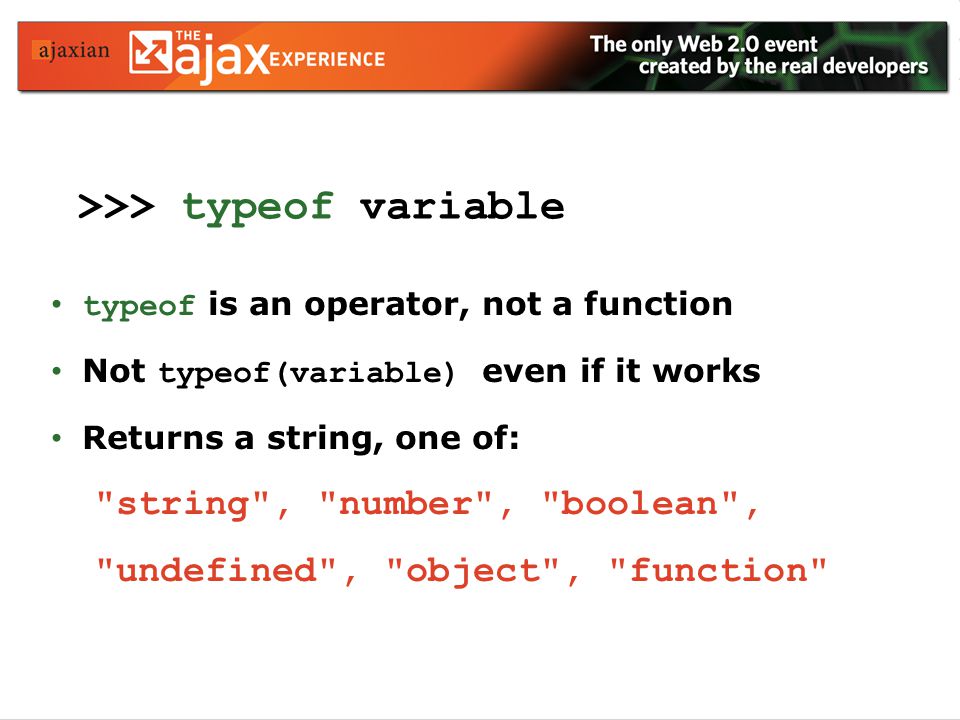 ajaxian THE ajax EXPERIENCE The only Web 2.0 event created by the real developers

>>> typeof variable

• typeof is an operator, not a function

• Not typeof(variable) even if it works

• Returns a string, one of:

"string", "number", "boolean",

"undefined", "object", "function"